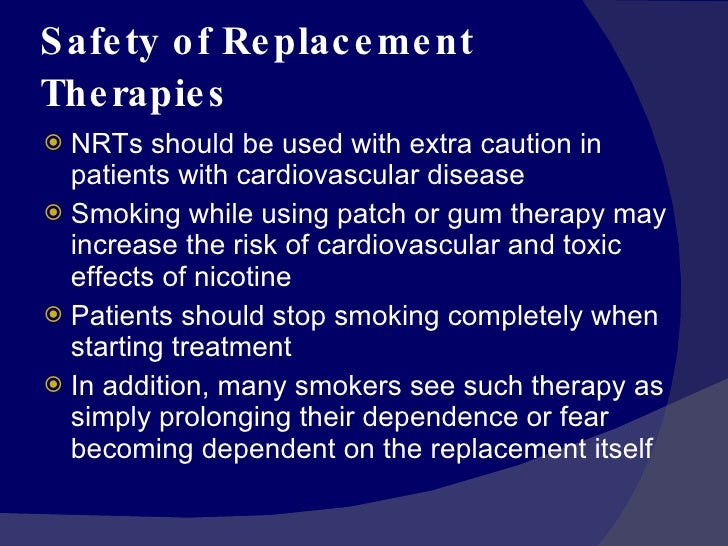 Safety of Replacement Therapies

NRTs should be used with extra caution in patients with cardiovascular disease

Smoking while using patch or gum therapy may increase the risk of cardiovascular and toxic effects of nicotine

Patients should stop smoking completely when starting treatment

In addition, many smokers see such therapy as simply prolonging their dependence or fear becoming dependent on the replacement itself